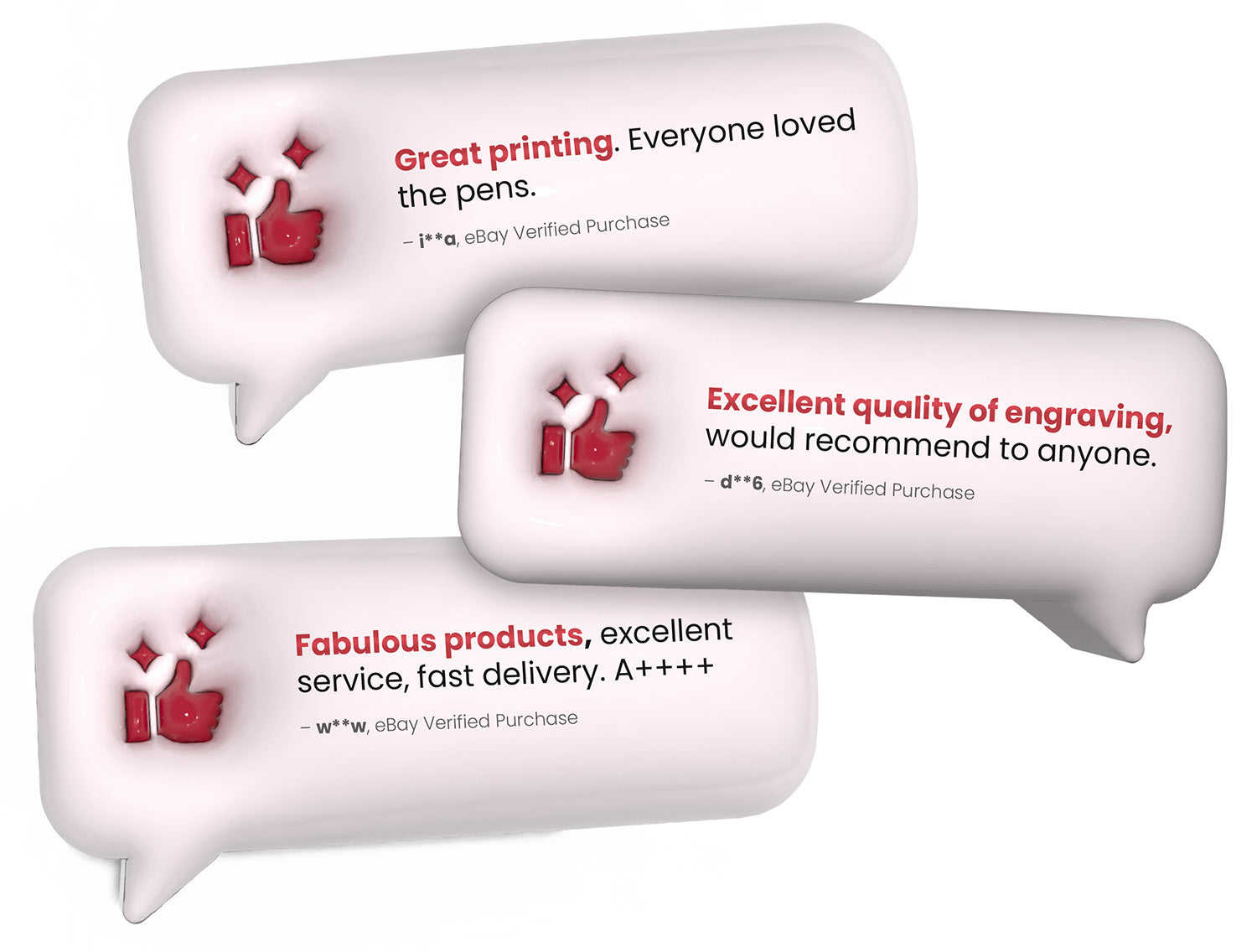 Great printing. Everyone loved the pens.

– i**a, eBay Verified Purchase

Excellent quality of engraving, would recommend to anyone.

– d**6, eBay Verified Purchase

Fabulous products, excellent service, fast delivery. A++++

– w**w, eBay Verified Purchase